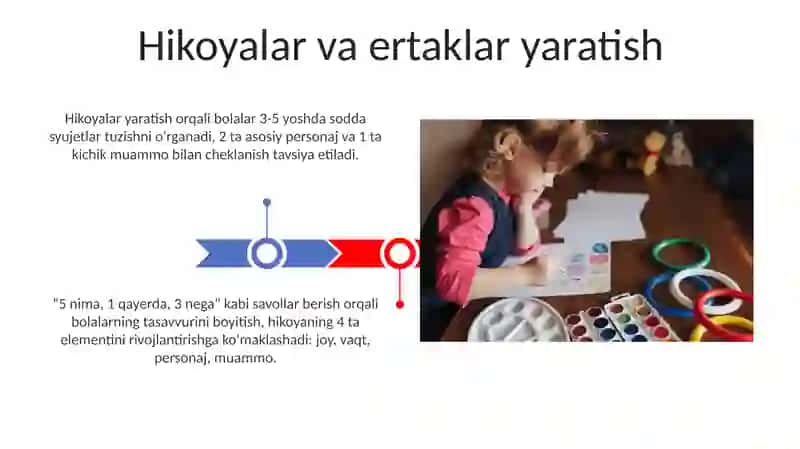 Hikoyalar va ertaklar yaratish

Hikoyalar yaratish orqali bolalar 3-5 yoshda sodda syujetlar tuzishni o'rganadi, 2 ta asosiy personaj va 1 ta kichik muammo bilan cheklanish tavsiya etiladi.

"5 nima, 1 qayerda, 3 nega" kabi savollar berish orqali bolalarning tasavvurini boyitish, hikoyaning 4 ta elementini rivojlantirishga ko'maklashadi: joy, vaqt, personaj, muammo.